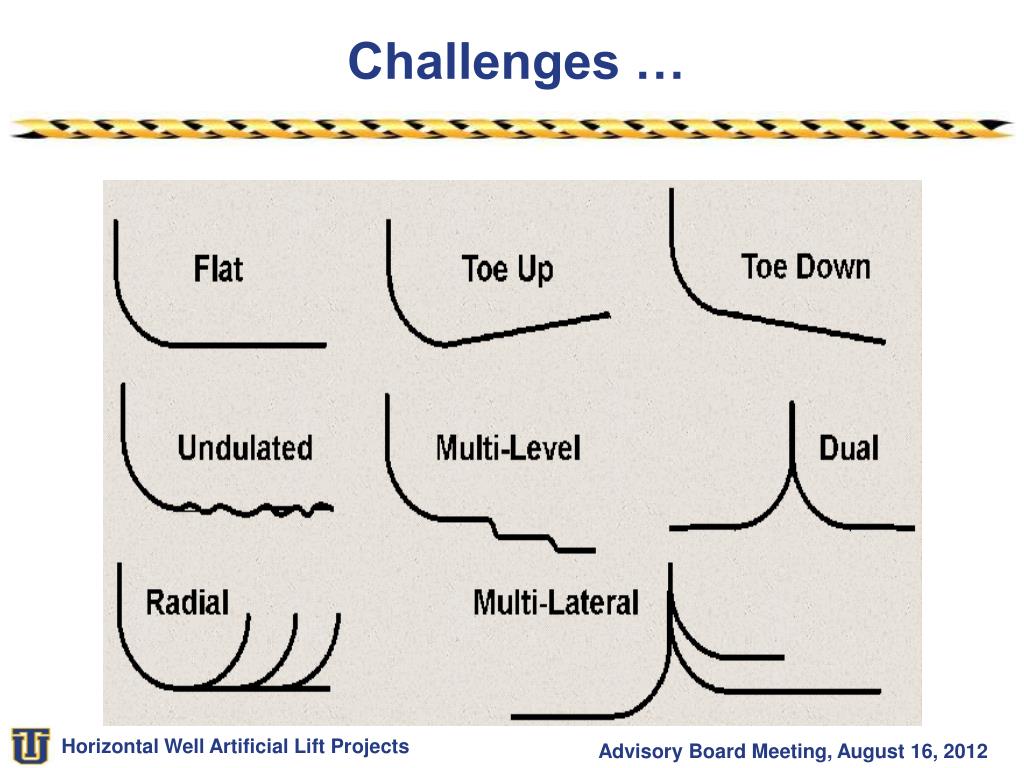 Challenges …

Flat

Toe Up

Toe Down

Undulated

Multi-Level

Dual

Radial

Multi-Lateral

TU

Horizontal Well Artificial Lift Projects

Advisory Board Meeting, August 16, 2012